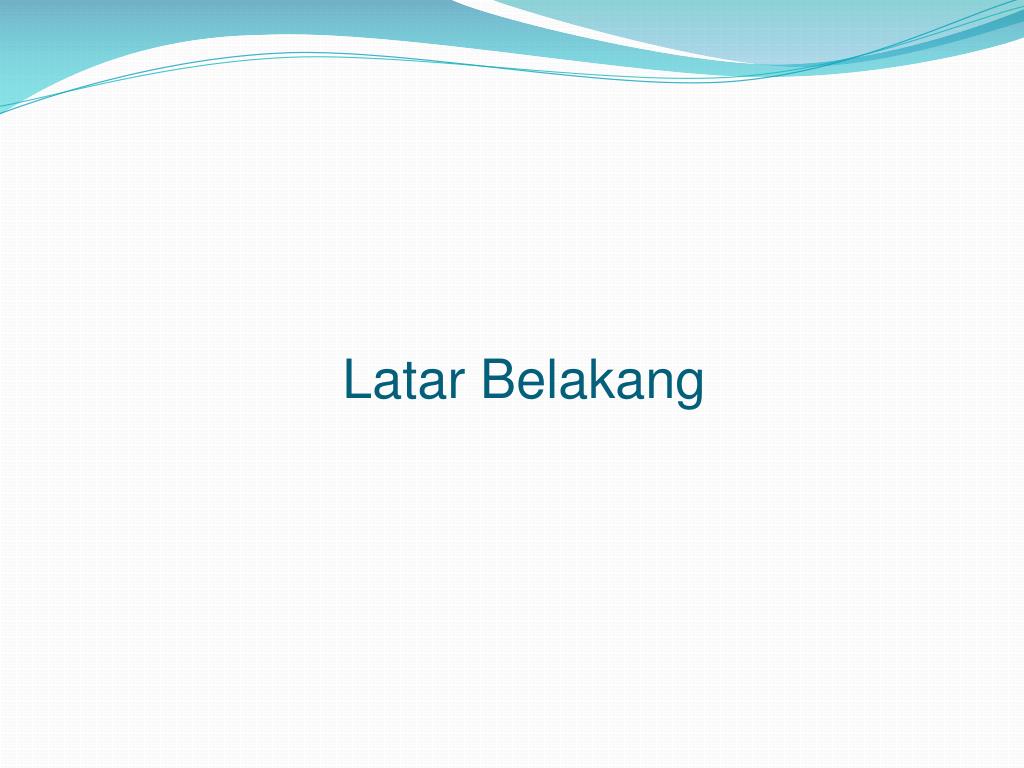 Latar Belakang